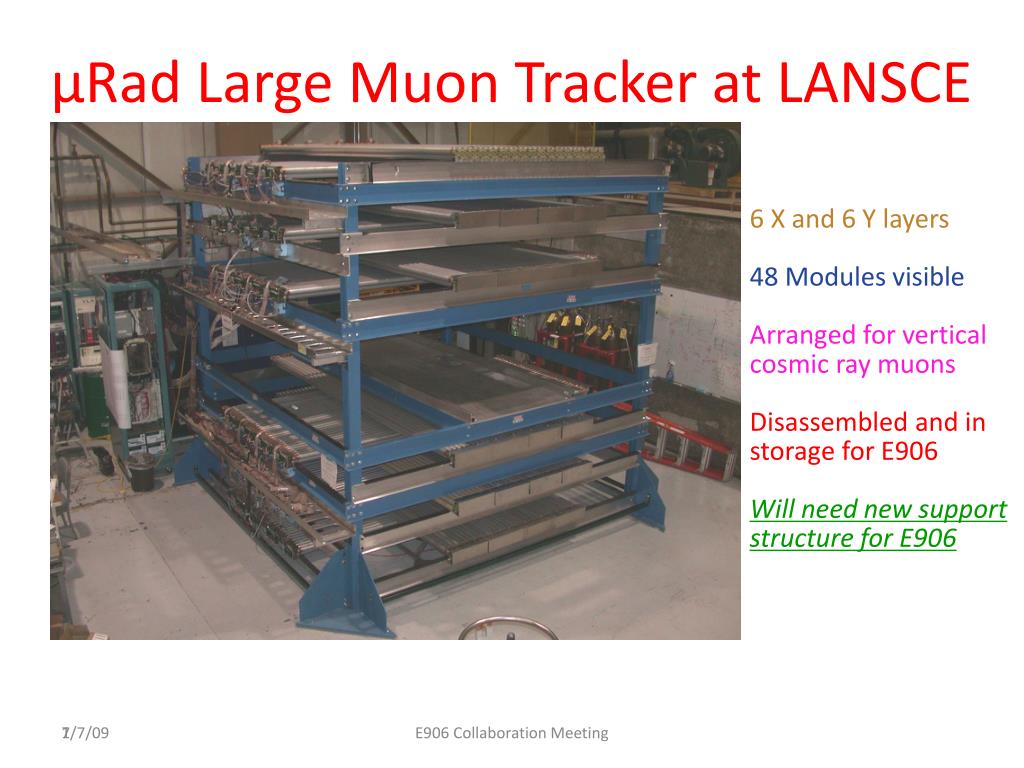 µRad Large Muon Tracker at LANSCE

6 X and 6 Y layers

48 Modules visible

Arranged for vertical cosmic ray muons

Disassembled and in storage for E906

Will need new support structure for E906

7/7/09

E906 Collaboration Meeting